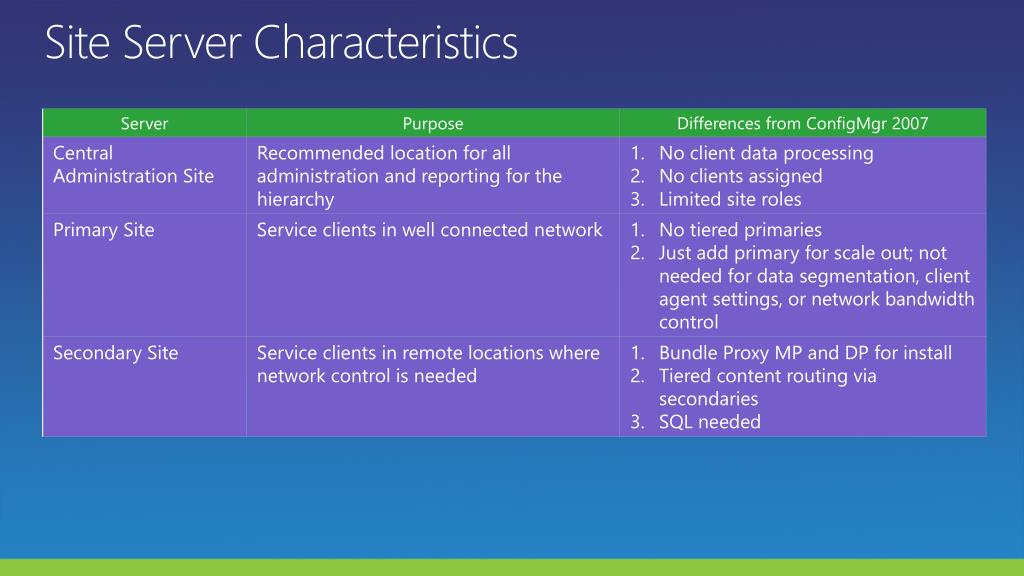 Site Server Characteristics

| Server | Purpose | Differences from ConfigMgr 2007 |
|---|---|---|
| Central Administration Site | Recommended location for all administration and reporting for the hierarchy | 1. No client data processing 2. No clients assigned 3. Limited site roles |
| Primary Site | Service clients in well connected network | 1. No tiered primaries 2. Just add primary for scale out; not needed for data segmentation, client agent settings, or network bandwidth control |
| Secondary Site | Service clients in remote locations where network control is needed | 1. Bundle Proxy MP and DP for install 2. Tiered content routing via secondaries 3. SQL needed |